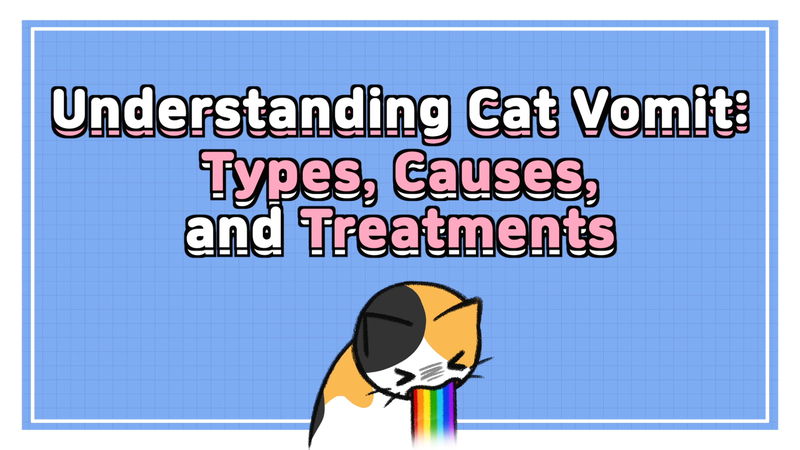 Understanding Cat Vomit:
Types, Causes,
and Treatments